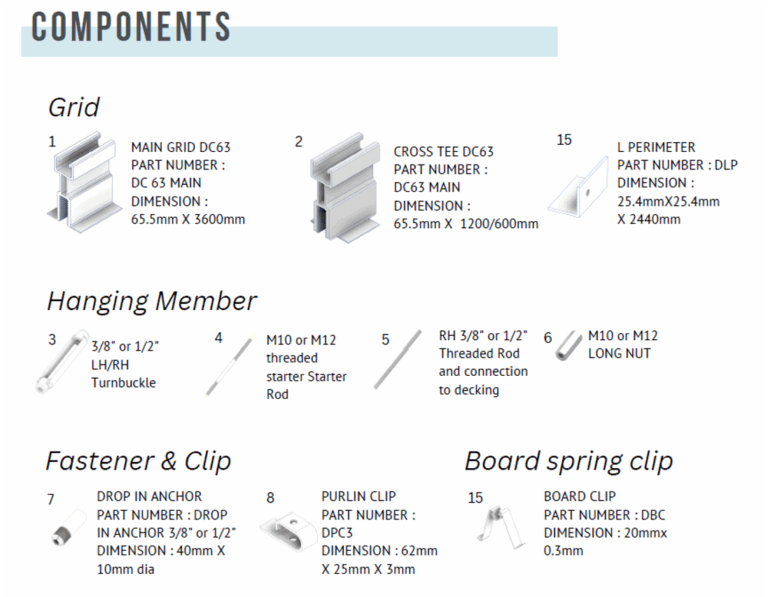 COMPONENTS

Grid

1
MAIN GRID DC63
PART NUMBER :
DC 63 MAIN
DIMENSION :
65.5mm X 3600mm

2
CROSS TEE DC63
PART NUMBER :
DC63 MAIN
DIMENSION :
65.5mm X 1200/600mm

15
L PERIMETER
PART NUMBER : DLP
DIMENSION :
25.4mmX25.4mm
X 2440mm

Hanging Member

3
3/8" or 1/2"
LH/RH
Turnbuckle

4
M10 or M12
threaded
starter Starter
Rod

5
RH 3/8" or 1/2"
Threaded Rod
and connection
to decking

6
M10 or M12
LONG NUT

Fastener & Clip

7
DROP IN ANCHOR
PART NUMBER : DROP
IN ANCHOR 3/8" or 1/2"
DIMENSION : 40mm X
10mm dia

8
PURLIN CLIP
PART NUMBER :
DPC3
DIMENSION : 62mm
X 25mm X 3mm

Board spring clip

15
BOARD CLIP
PART NUMBER : DBC
DIMENSION : 20mmx
0.3mm